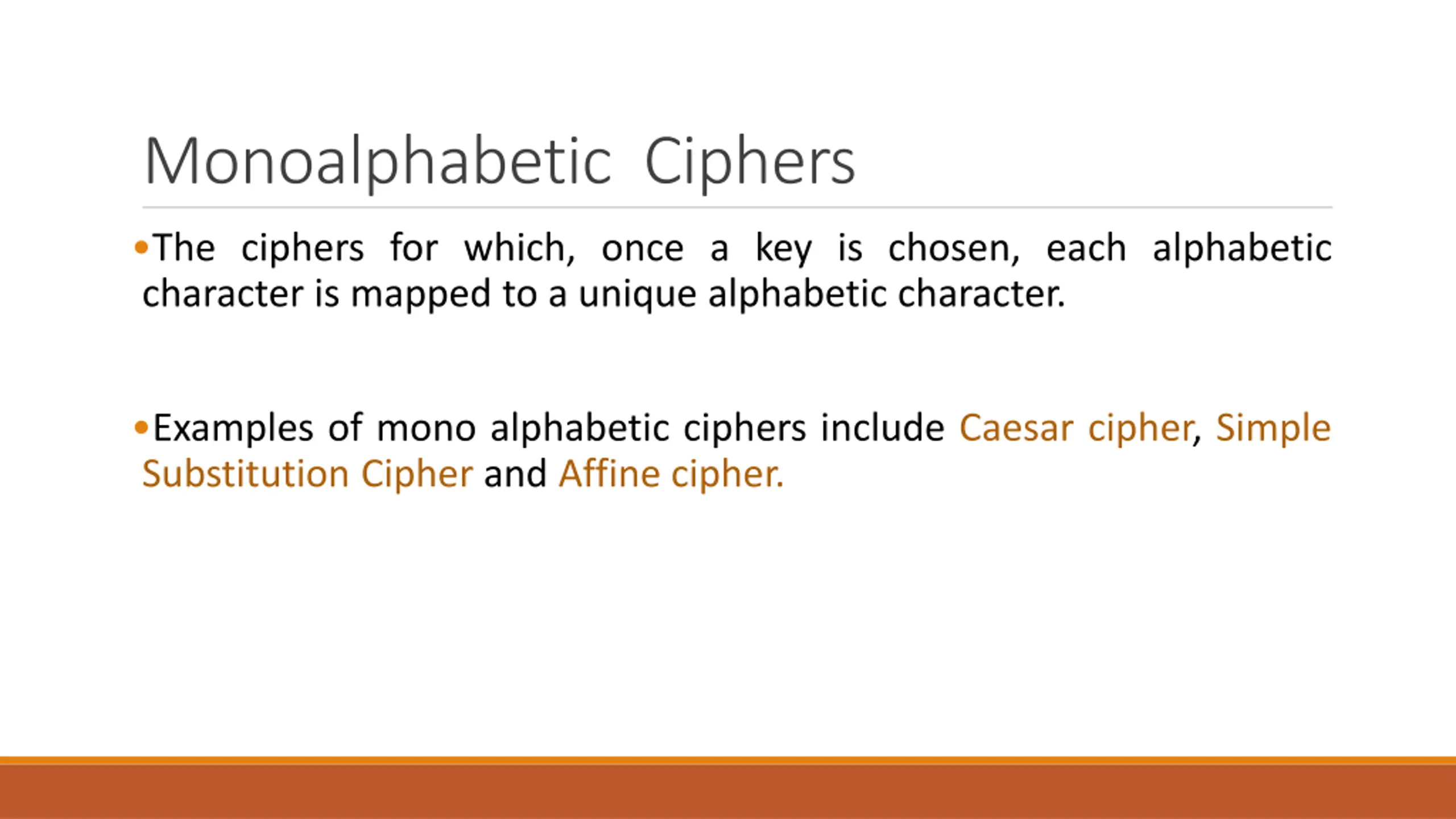 Monoalphabetic Ciphers

•The ciphers for which, once a key is chosen, each alphabetic character is mapped to a unique alphabetic character.

•Examples of mono alphabetic ciphers include Caesar cipher, Simple Substitution Cipher and Affine cipher.